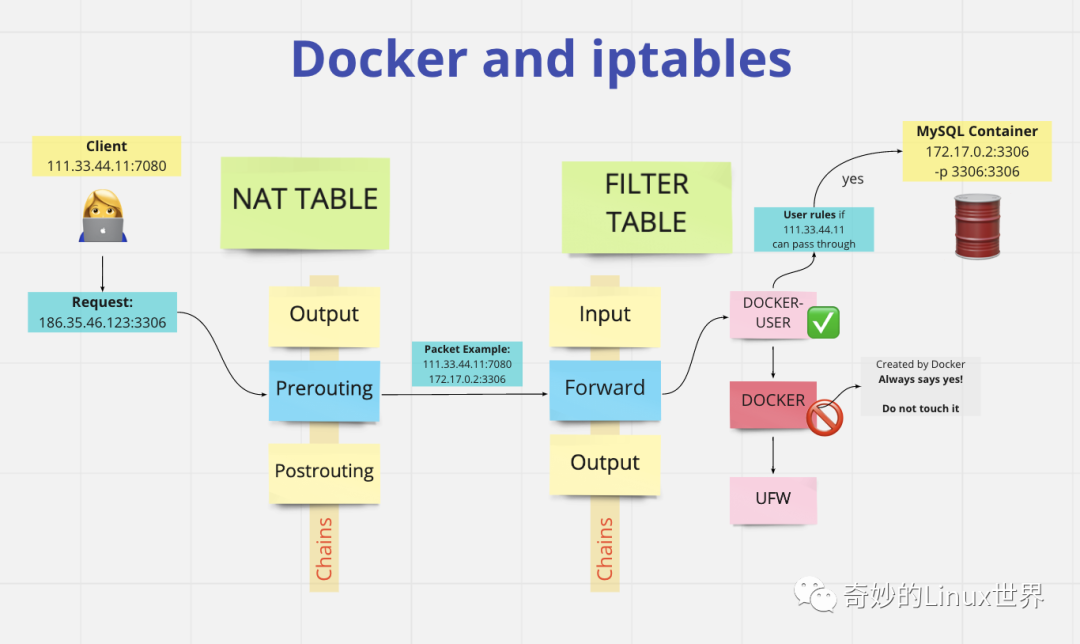 Docker and iptables

Client
111.33.44.11:7080

Request:
186.35.46.123:3306

NAT TABLE

Output

Prerouting

Postrouting

Chains

Packet Example:
111.33.44.11:7080
172.17.0.2:3306

FILTER TABLE

Input

Forward

Output

Chains

DOCKER-USER

DOCKER

UFW

User rules if 111.33.44.11 can pass through

yes

MySQL Container
172.17.0.2:3306
-p 3306:3306

Created by Docker
Always says yes!

Do not touch it

奇妙的Linux世界